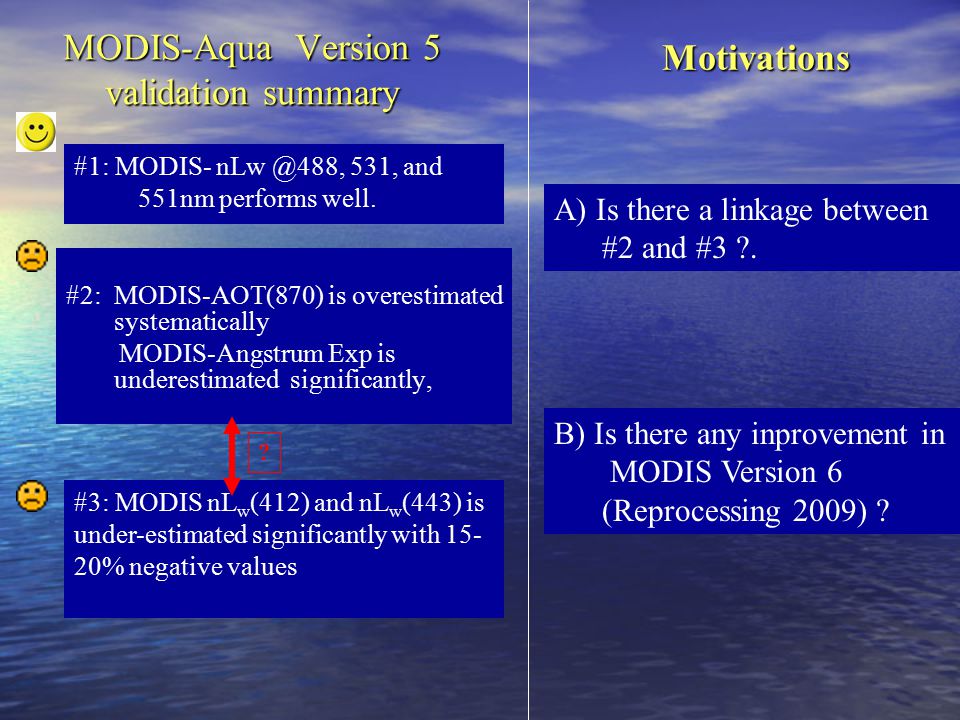 MODIS-Aqua Version 5 validation summary

#1: MODIS- nLw @488, 531, and 551nm performs well.

#2: MODIS-AOT(870) is overestimated systematically
MODIS-Angstrum Exp is underestimated significantly,

?

#3: MODIS $nL_w(412)$ and $nL_w(443)$ is under-estimated significantly with 15-20% negative values

Motivations

A) Is there a linkage between #2 and #3 ?.

B) Is there any inprovement in MODIS Version 6 (Reprocessing 2009) ?